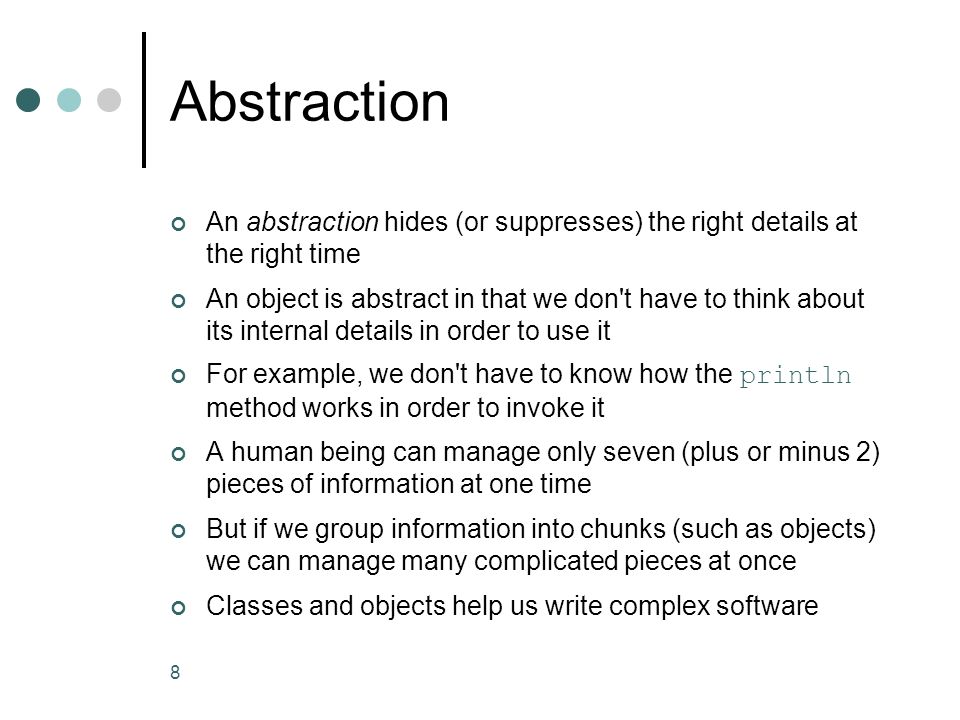 Abstraction

An abstraction hides (or suppresses) the right details at the right time

An object is abstract in that we don't have to think about its internal details in order to use it

For example, we don't have to know how the println method works in order to invoke it

A human being can manage only seven (plus or minus 2) pieces of information at one time

But if we group information into chunks (such as objects) we can manage many complicated pieces at once

Classes and objects help us write complex software

8